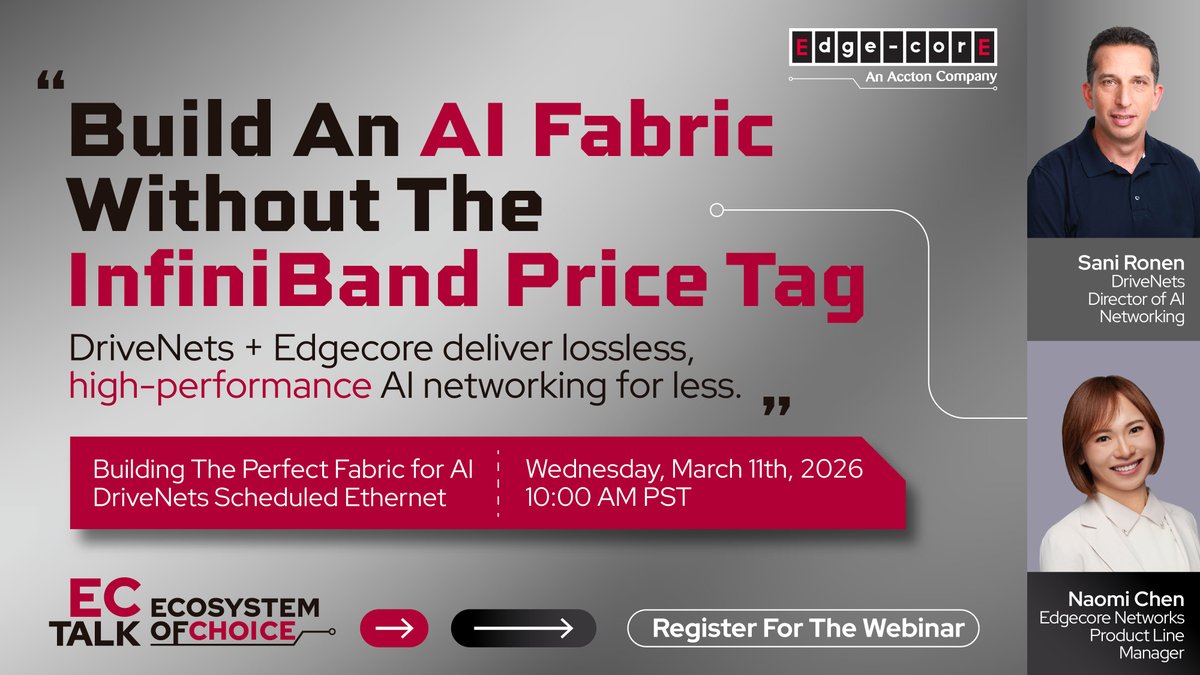 Edge-corE
An Accton Company

“Build An AI Fabric Without The InfiniBand Price Tag

DriveNets + Edgecore deliver lossless, high-performance AI networking for less.”

Building The Perfect Fabric for AI
DriveNets Scheduled Ethernet

Wednesday, March 11th, 2026
10:00 AM PST

EC TALK ECOSYSTEM OF CHOICE

Register For The Webinar

Sani Ronen
DriveNets
Director of AI Networking

Naomi Chen
Edgecore Networks
Product Line Manager